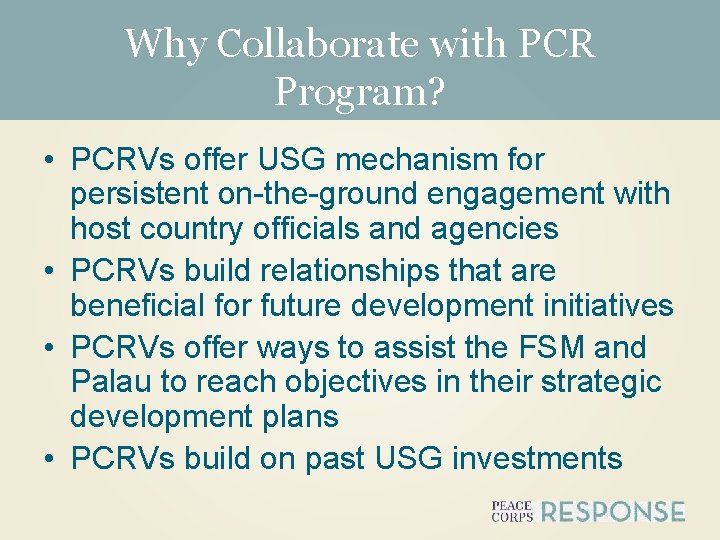 Why Collaborate with PCR Program?

• PCRVs offer USG mechanism for persistent on-the-ground engagement with host country officials and agencies
• PCRVs build relationships that are beneficial for future development initiatives
• PCRVs offer ways to assist the FSM and Palau to reach objectives in their strategic development plans
• PCRVs build on past USG investments

PEACE CORPS RESPONSE